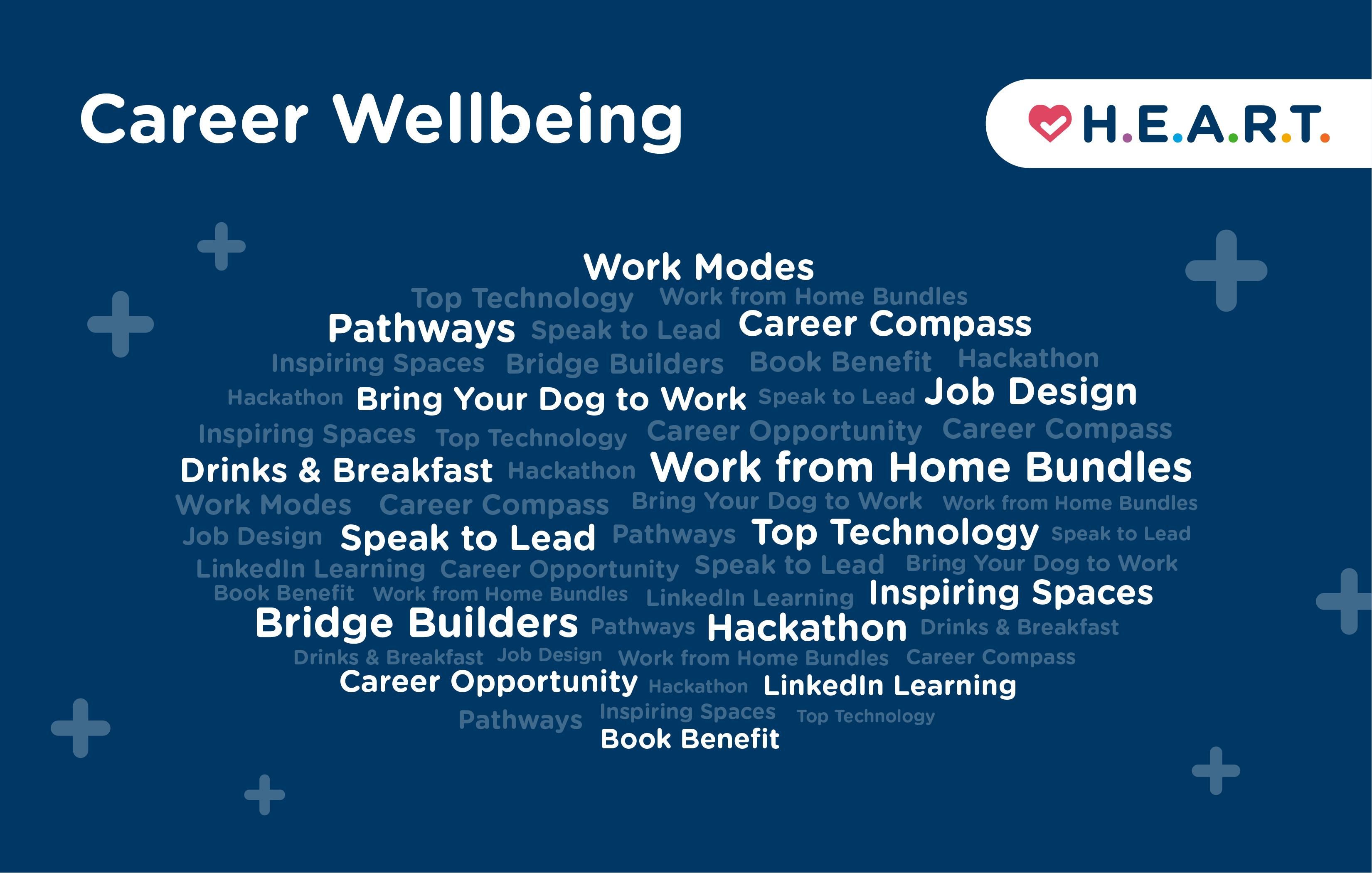 Career Wellbeing

H.E.A.R.T.

Work Modes
Top Technology Work from Home Bundles
Pathways Speak to Lead Career Compass
Inspiring Spaces Bridge Builders Book Benefit Hackathon
Hackathon Bring Your Dog to Work Speak to Lead Job Design
Inspiring Spaces Top Technology Career Opportunity Career Compass
Drinks & Breakfast Hackathon Work from Home Bundles
Work Modes Career Compass Bring Your Dog to Work Work from Home Bundles
Job Design Speak to Lead Pathways Top Technology Speak to Lead
LinkedIn Learning Career Opportunity Speak to Lead Bring Your Dog to Work
Book Benefit Work from Home Bundles LinkedIn Learning Inspiring Spaces
Bridge Builders Pathways Hackathon Drinks & Breakfast
Drinks & Breakfast Job Design Work from Home Bundles Career Compass
Career Opportunity Hackathon LinkedIn Learning
Pathways Inspiring Spaces Top Technology
Book Benefit